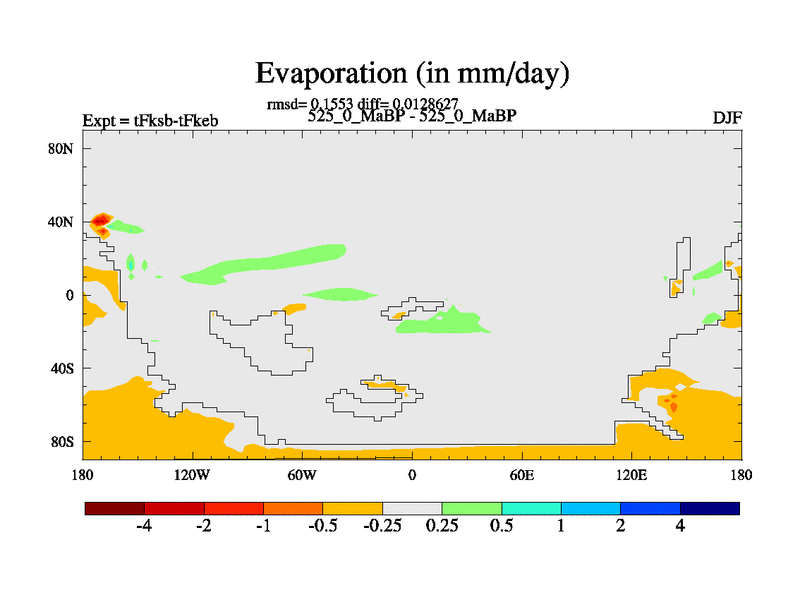 Evaporation (in mm/day)

rmsd= 0.1553 diff= 0.0128627

Expt = tFksb-tFkeb

525_0_MaBP - 525_0_MaBP

DJF

80N
40N
0
40S
80S

180
120W
60W
0
60E
120E
180

-4
-2
-1
-0.5
-0.25
0.25
0.5
1
2
4